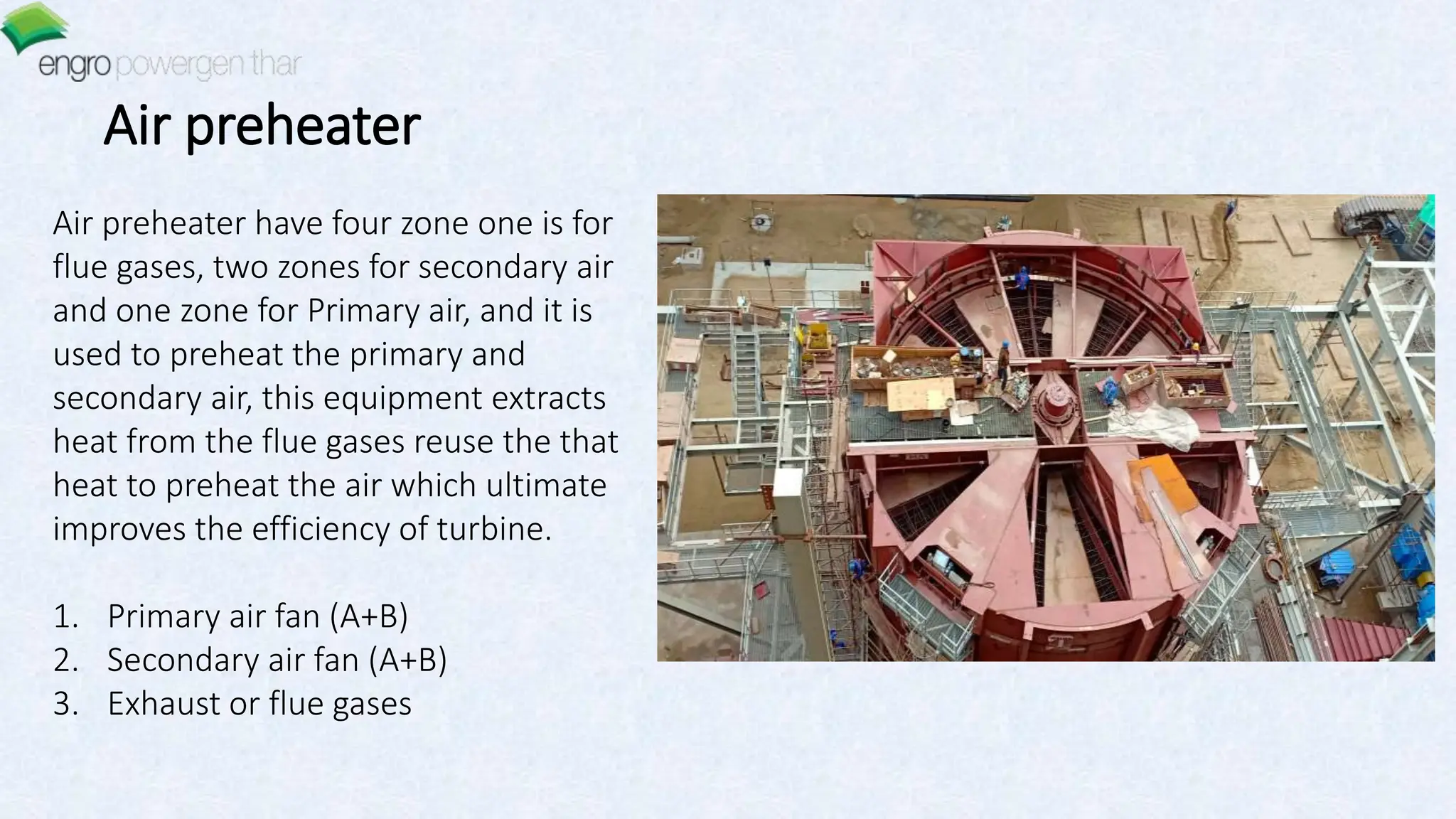 engro powergen thar

Air preheater

Air preheater have four zone one is for flue gases, two zones for secondary air and one zone for Primary air, and it is used to preheat the primary and secondary air, this equipment extracts heat from the flue gases reuse the that heat to preheat the air which ultimate improves the efficiency of turbine.

1. Primary air fan (A+B)
2. Secondary air fan (A+B)
3. Exhaust or flue gases